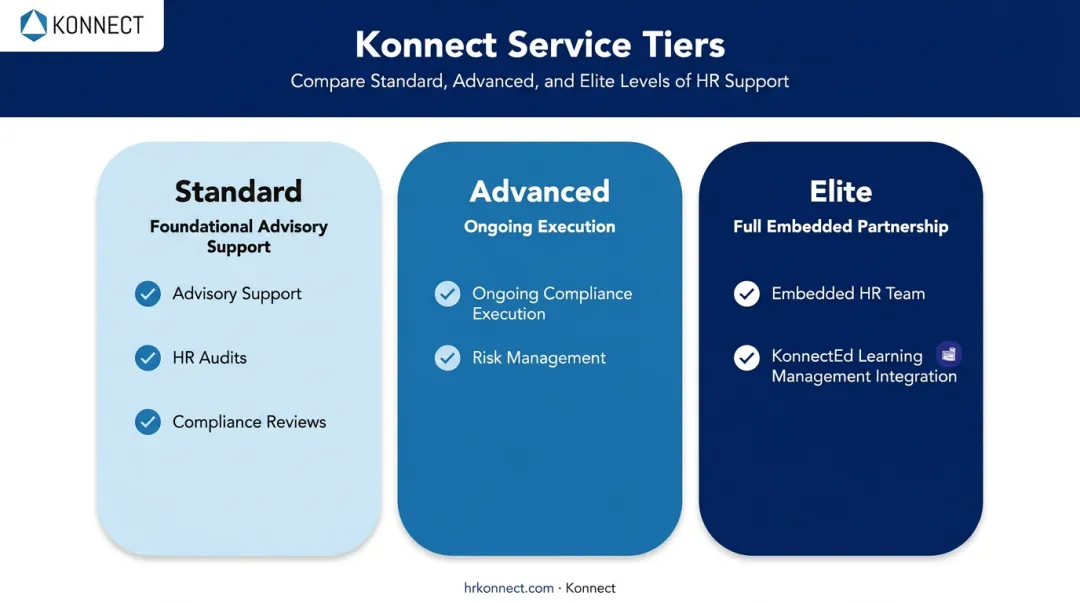 KONNECT

Konnect Service Tiers

Compare Standard, Advanced, and Elite Levels of HR Support

Standard

Foundational Advisory Support

Advisory Support

HR Audits

Compliance Reviews

Advanced

Ongoing Execution

Ongoing Compliance Execution

Risk Management

Elite

Full Embedded Partnership

Embedded HR Team

KonnectEd Learning Management Integration

hrkonnect.com · Konnect